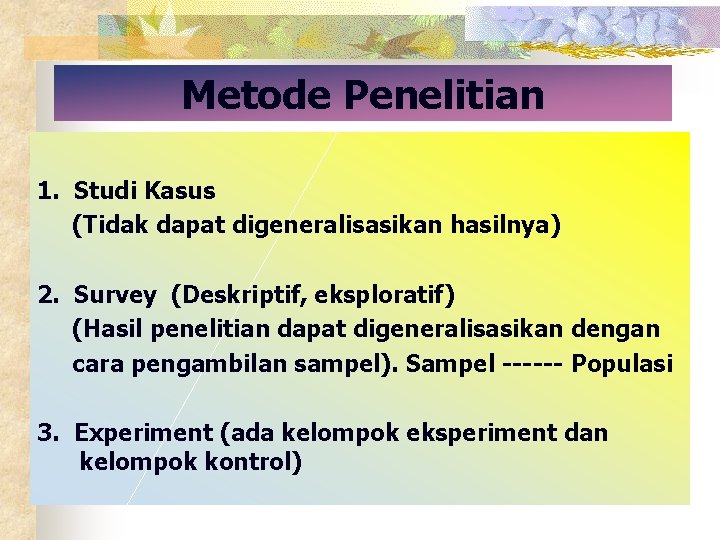 Metode Penelitian

1. Studi Kasus
(Tidak dapat digeneralisasikan hasilnya)

2. Survey (Deskriptif, eksploratif)
(Hasil penelitian dapat digeneralisasikan dengan cara pengambilan sampel). Sampel ------ Populasi

3. Experiment (ada kelompok eksperiment dan kelompok kontrol)